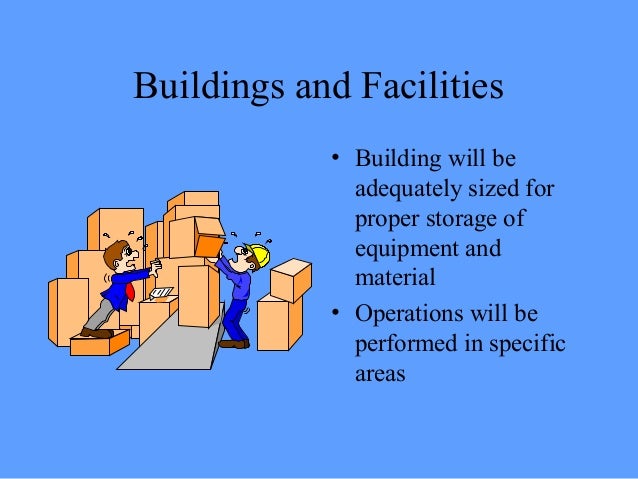 Buildings and Facilities

• Building will be adequately sized for proper storage of equipment and material

• Operations will be performed in specific areas